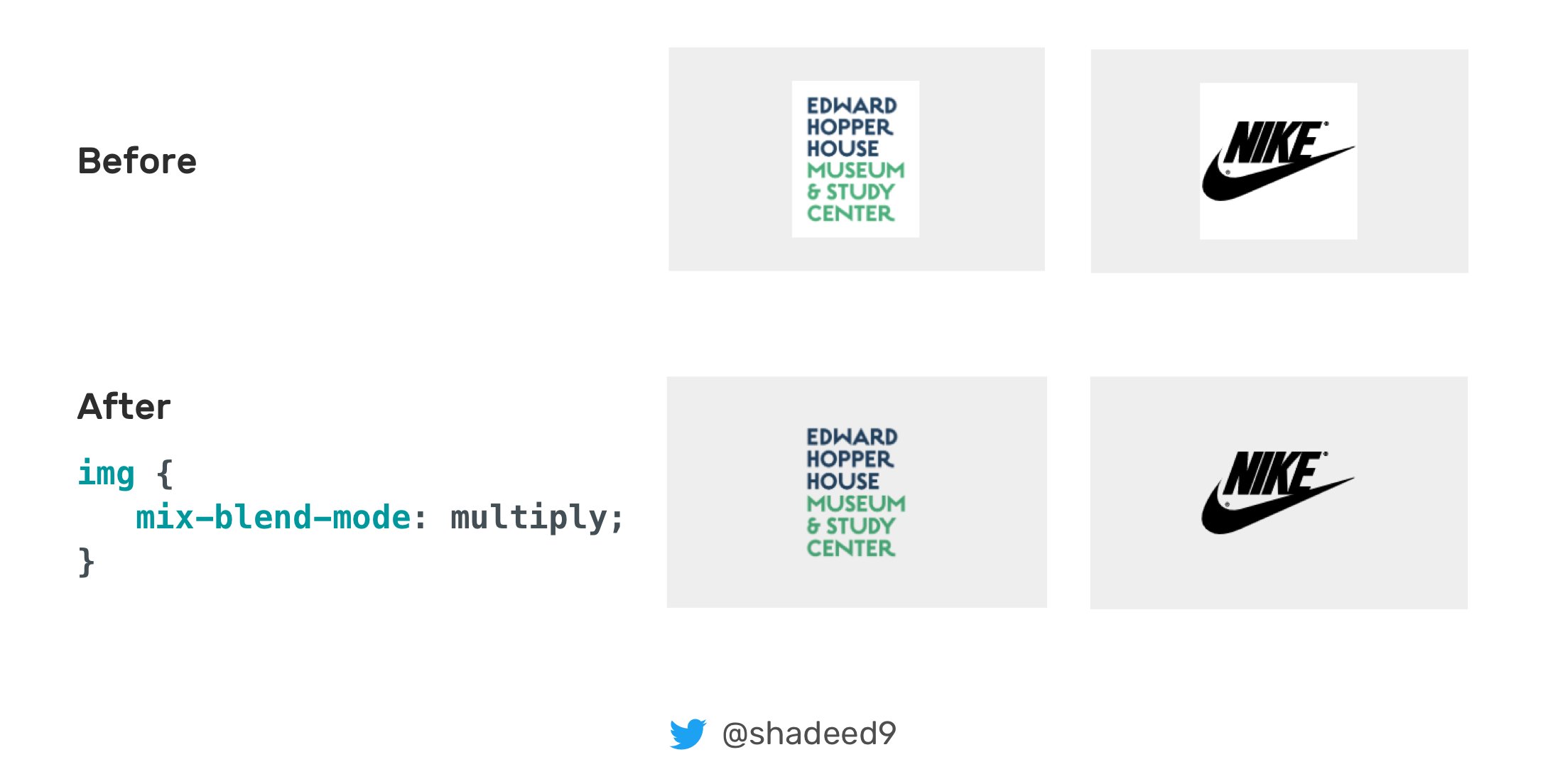 Before

EDWARD HOPPER HOUSE MUSEUM & STUDY CENTER

NIKE

After

img {
    mix-blend-mode: multiply;
}

EDWARD HOPPER HOUSE MUSEUM & STUDY CENTER

NIKE

@shadeed9